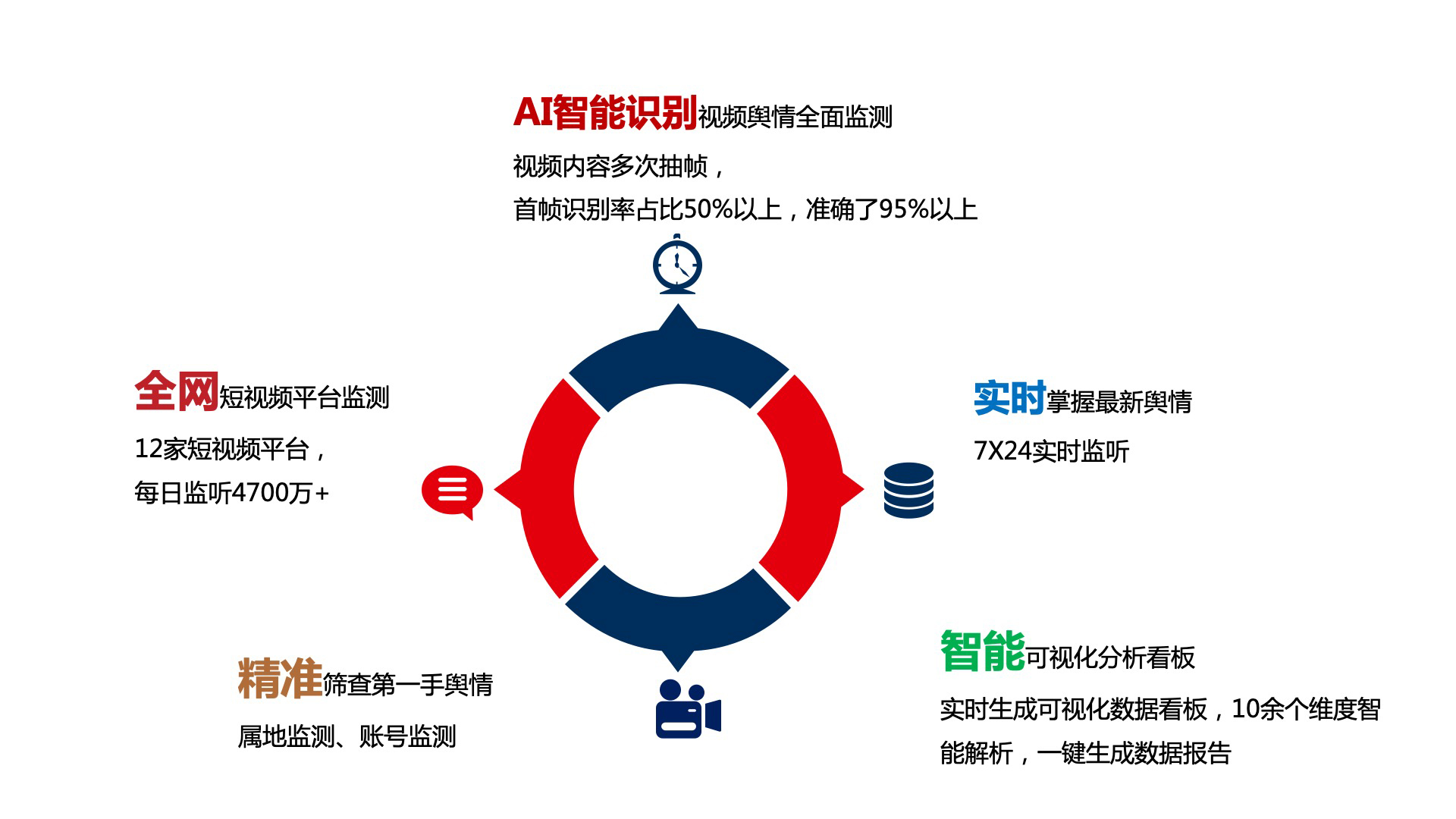 AI智能识别视频舆情全面监测

视频内容多次抽帧，

首帧识别率占比50%以上，准确了95%以上

全网短视频平台监测

12家短视频平台，

每日监听4700万+

实时掌握最新舆情

7X24实时监听

精准筛查第一手舆情

属地监测、账号监测

智能可视化分析看板

实时生成可视化数据看板，10余个维度智能解析，一键生成数据报告